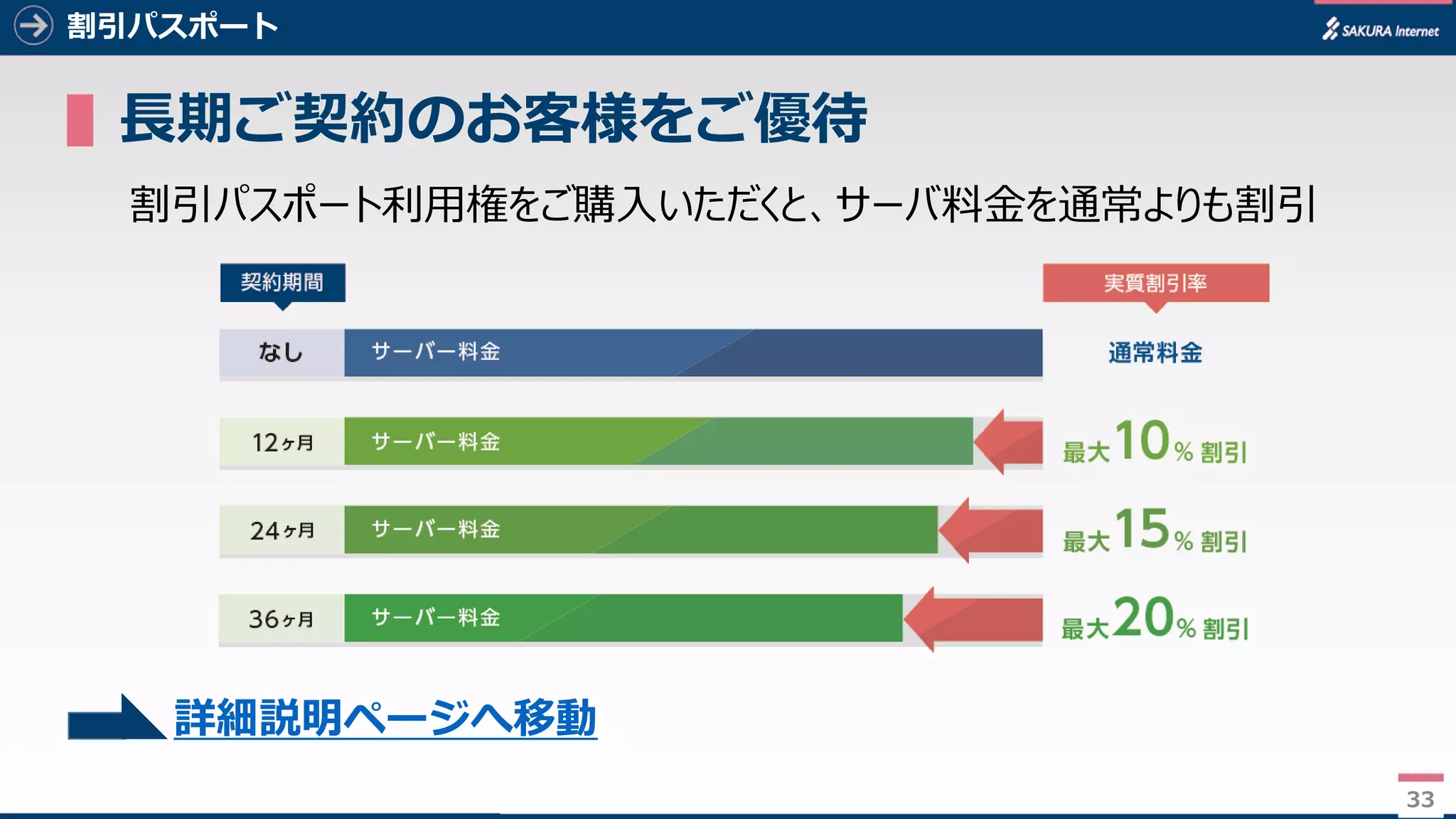 割引パスポート

SAKURA Internet

長期ご契約のお客様をご優待

割引パスポート利用権をご購入いただくと、サーバ料金を通常よりも割引

契約期間

実質割引率

なし

サーバー料金

通常料金

12ヶ月

サーバー料金

最大10% 割引

24ヶ月

サーバー料金

最大15% 割引

36ヶ月

サーバー料金

最大20% 割引

詳細説明ページへ移動

33